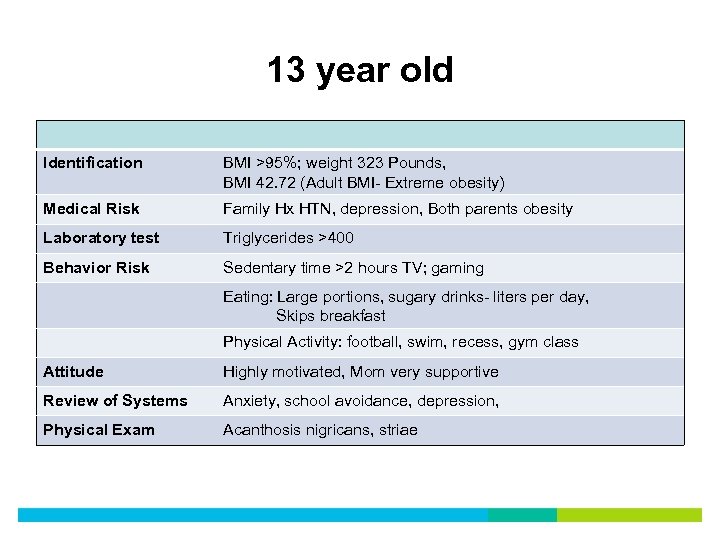 13 year old

| | |
|---|---|
| Identification | BMI >95%; weight 323 Pounds, BMI 42.72 (Adult BMI- Extreme obesity) |
| Medical Risk | Family Hx HTN, depression, Both parents obesity |
| Laboratory test | Triglycerides >400 |
| Behavior Risk | Sedentary time >2 hours TV; gaming |
| | Eating: Large portions, sugary drinks- liters per day, Skips breakfast |
| | Physical Activity: football, swim, recess, gym class |
| Attitude | Highly motivated, Mom very supportive |
| Review of Systems | Anxiety, school avoidance, depression, |
| Physical Exam | Acanthosis nigricans, striae |